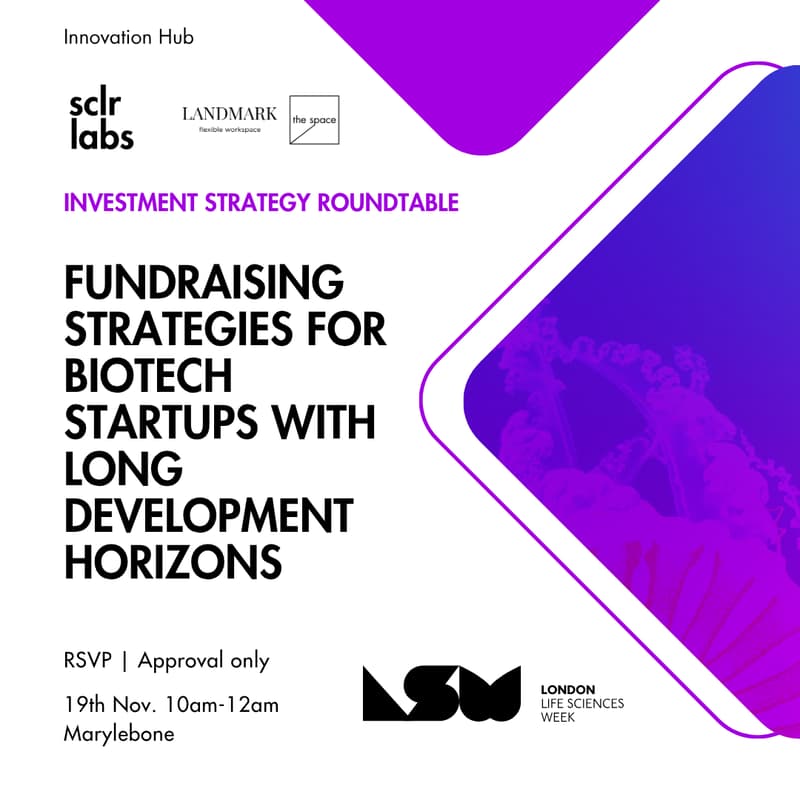 Innovation Hub

sclr labs

LANDMARK
flexible workspace

the space

INVESTMENT STRATEGY ROUNDTABLE

FUNDRAISING STRATEGIES FOR BIOTECH STARTUPS WITH LONG DEVELOPMENT HORIZONS

RSVP | Approval only

19th Nov. 10am-12am
Marylebone

LSW

LONDON
LIFE SCIENCES
WEEK